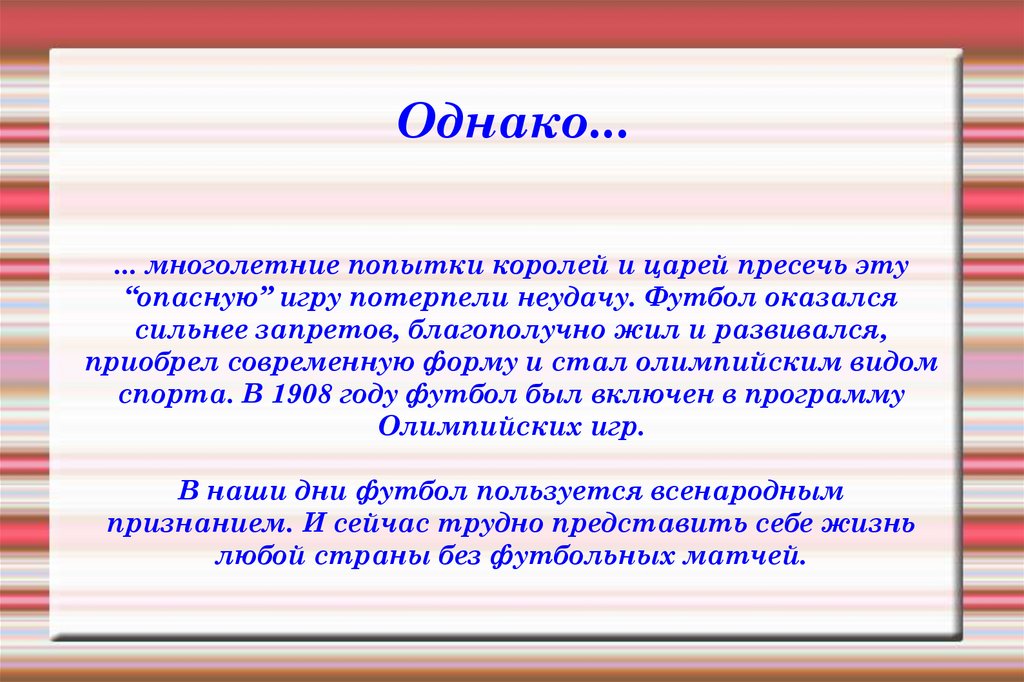 Однако…

… многолетние попытки королей и царей пресечь эту “опасную” игру потерпели неудачу. Футбол оказался сильнее запретов, благополучно жил и развивался, приобрел современную форму и стал олимпийским видом спорта. В 1908 году футбол был включен в программу Олимпийских игр.

В наши дни футбол пользуется всенародным признанием. И сейчас трудно представить себе жизнь любой страны без футбольных матчей.